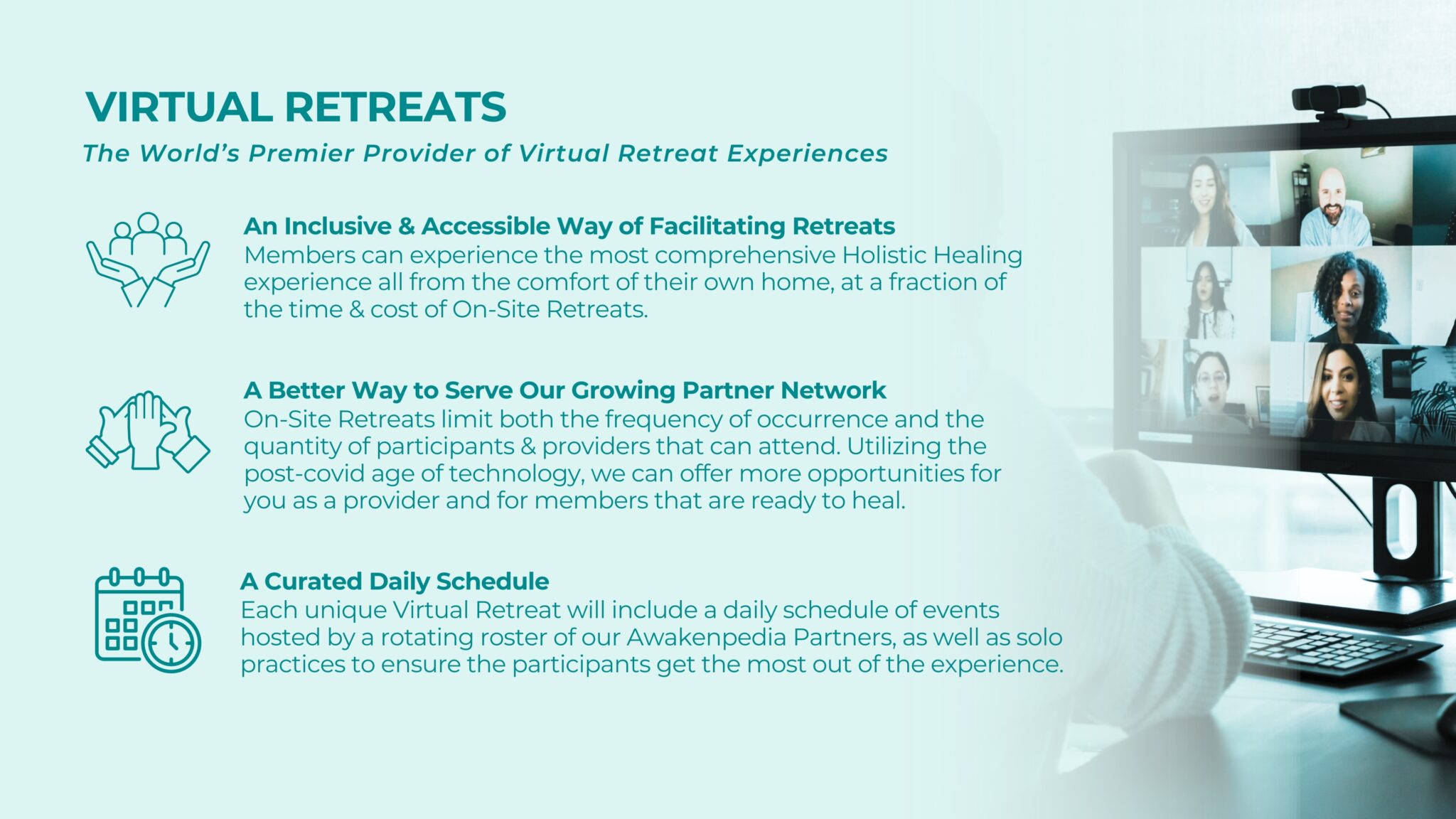 VIRTUAL RETREATS

The World's Premier Provider of Virtual Retreat Experiences

An Inclusive & Accessible Way of Facilitating Retreats
Members can experience the most comprehensive Holistic Healing experience all from the comfort of their own home, at a fraction of the time & cost of On-Site Retreats.

A Better Way to Serve Our Growing Partner Network
On-Site Retreats limit both the frequency of occurrence and the quantity of participants & providers that can attend. Utilizing the post-covid age of technology, we can offer more opportunities for you as a provider and for members that are ready to heal.

A Curated Daily Schedule
Each unique Virtual Retreat will include a daily schedule of events hosted by a rotating roster of our Awakenpedia Partners, as well as solo practices to ensure the participants get the most out of the experience.